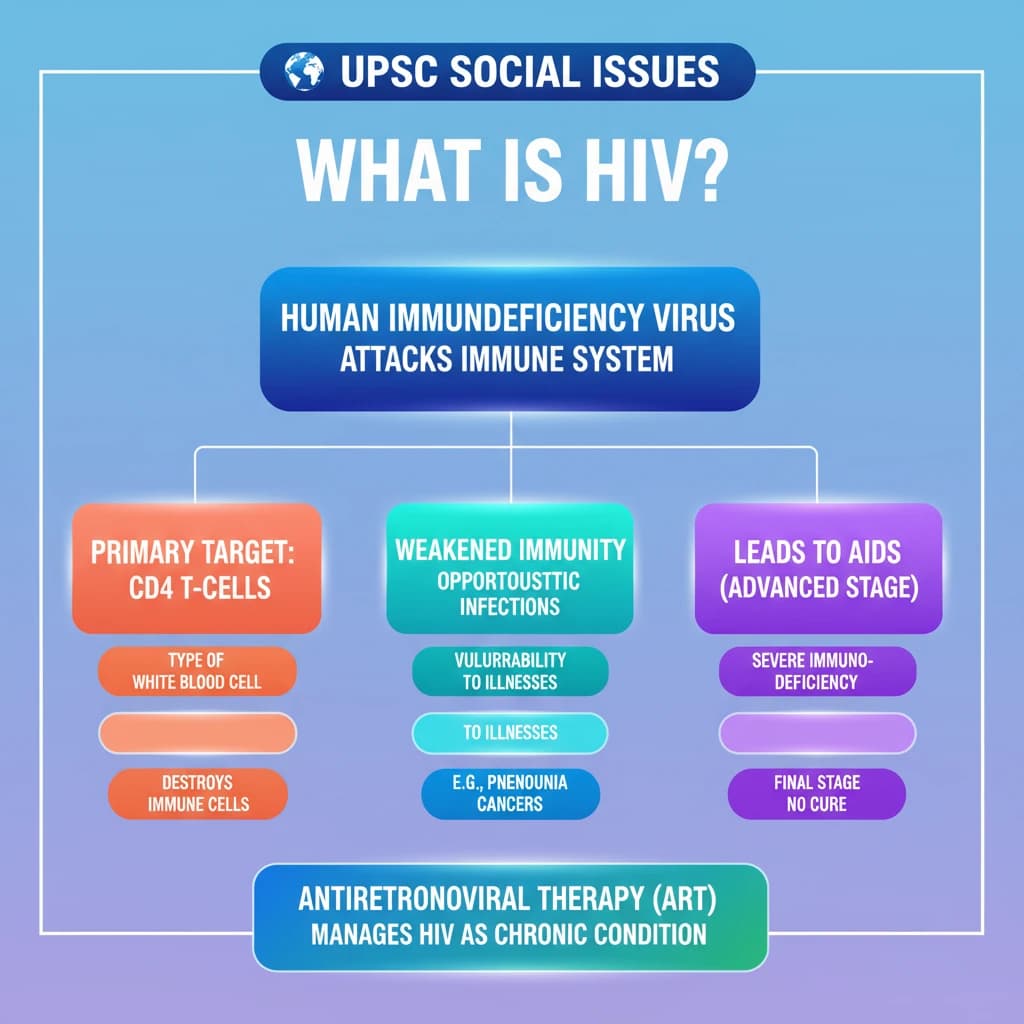 UPSC SOCIAL ISSUES

WHAT IS HIV?

HUMAN IMMUNDEFICIENCY VIRUS ATTACKS IMMUNE SYSTEM

PRIMARY TARGET: CD4 T-CELLS

TYPE OF WHITE BLOOD CELL

DESTROYS IMMUNE CELLS

WEAKENED IMMUNITY OPPORTOUSTTIC INFECTIONS

VULURRABILITY TO ILLNESSES

TO ILLNESSES

E.G., PNENOUNIA CANCERS

LEADS TO AIDS (ADVANCED STAGE)

SEVERE IMMUNO-DEFICIENCY

FINAL STAGE NO CURE

ANTIRETRONOVIRAL THERAPY (ART) MANAGES HIV AS CHRONIC CONDITION